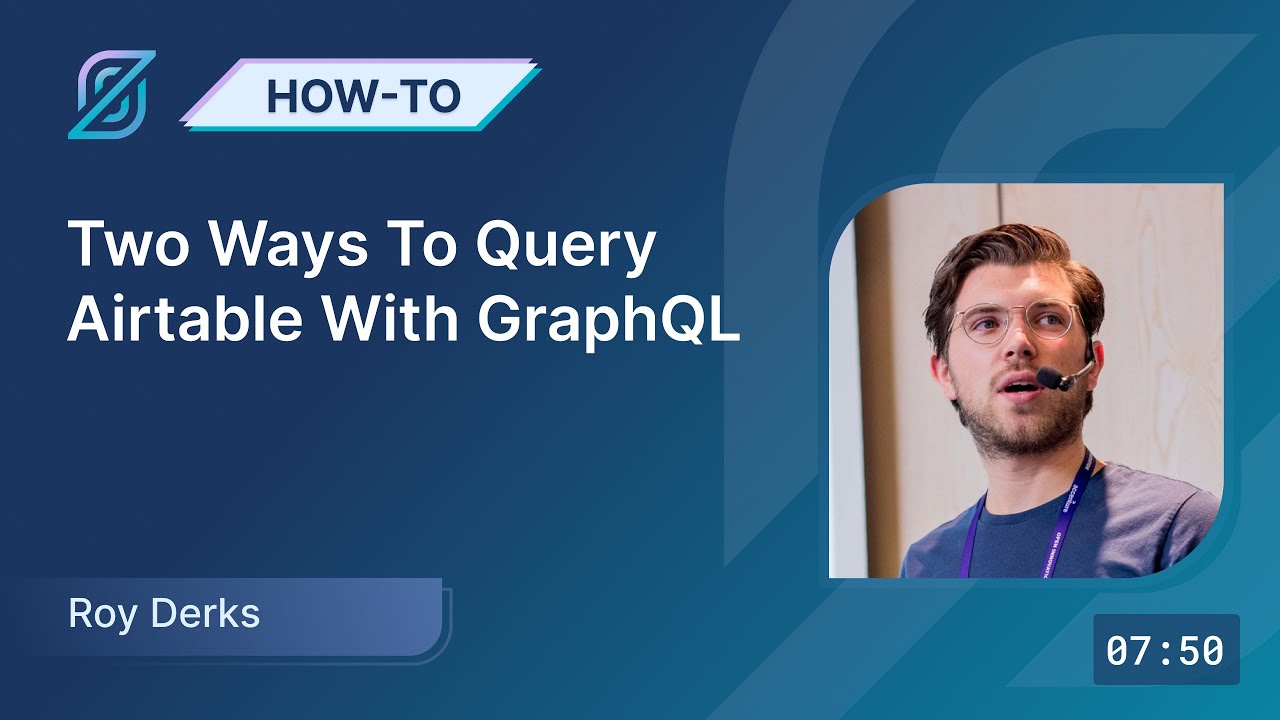 HOW-TO

Two Ways To Query Airtable With GraphQL

Roy Derks

07:50